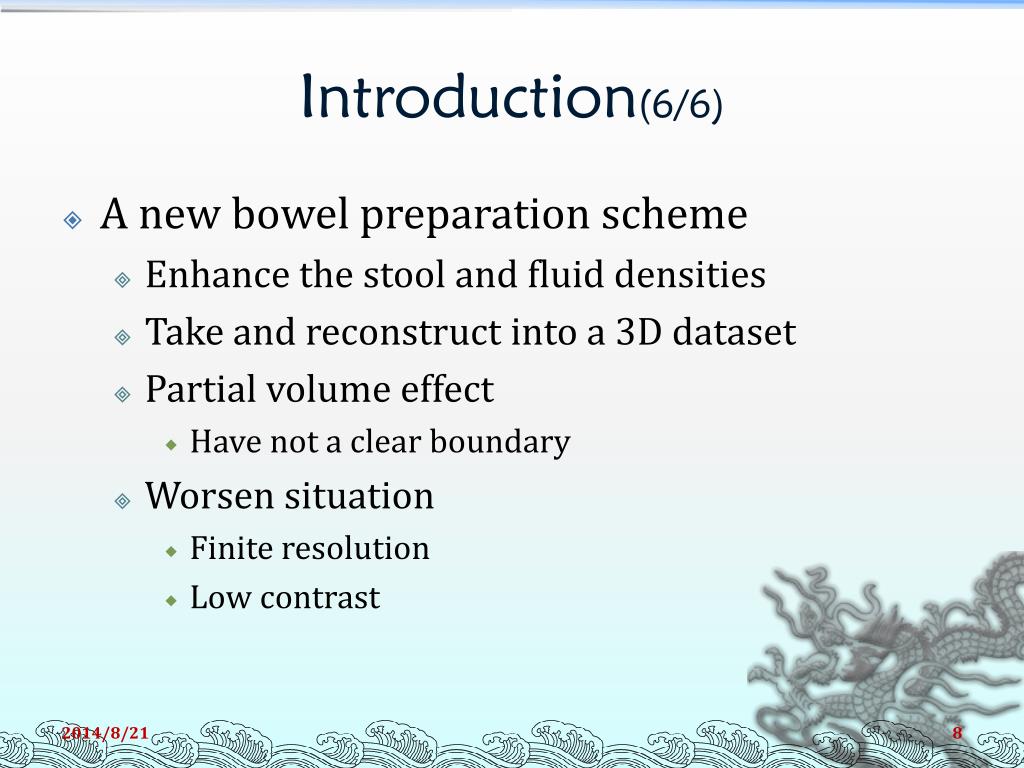 Introduction(6/6)

A new bowel preparation scheme

Enhance the stool and fluid densities

Take and reconstruct into a 3D dataset

Partial volume effect

Have not a clear boundary

Worsen situation

Finite resolution

Low contrast

2014/8/21

8